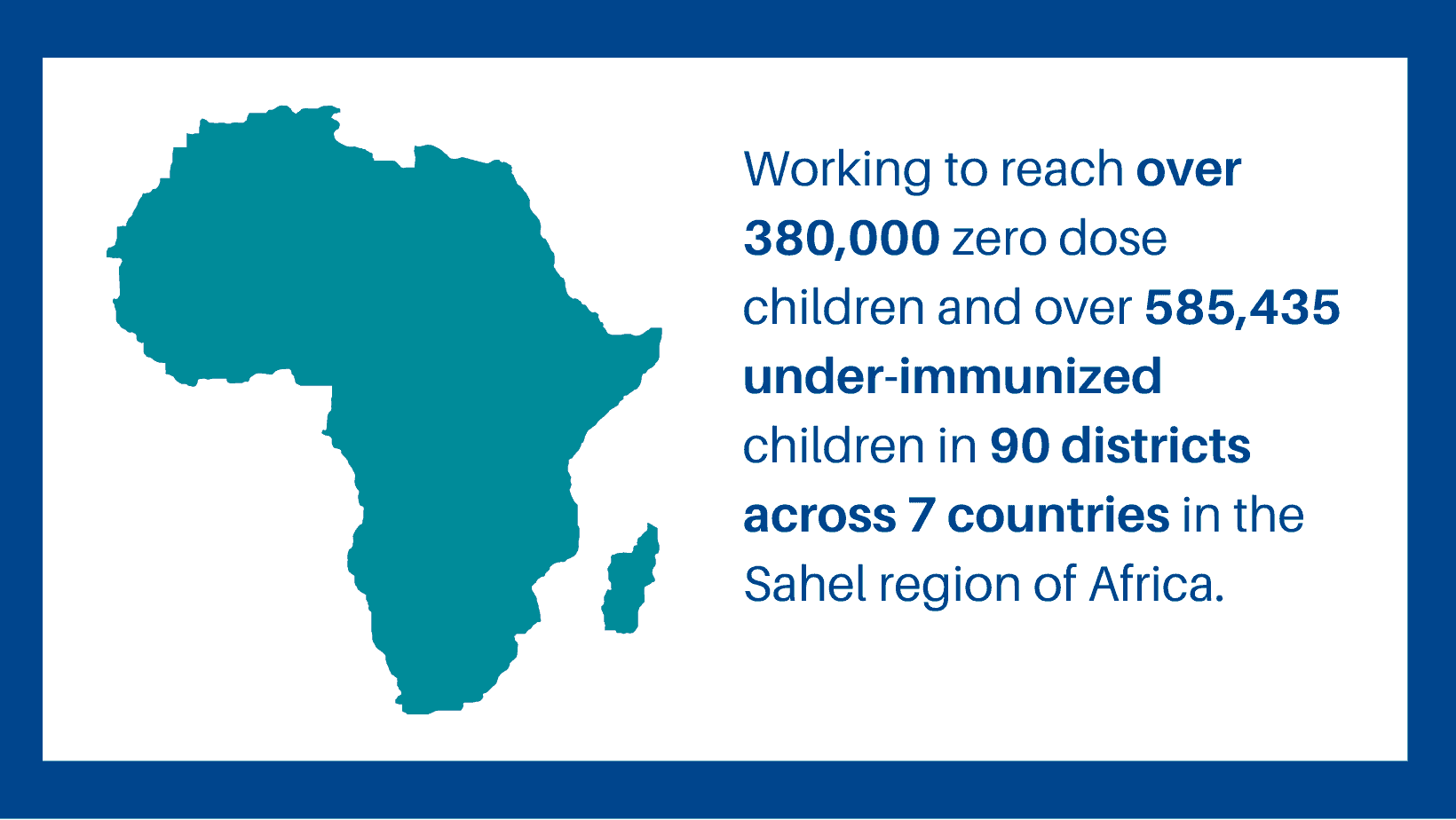 Working to reach over 380,000 zero dose children and over 585,435 under-immunized children in 90 districts across 7 countries in the Sahel region of Africa.